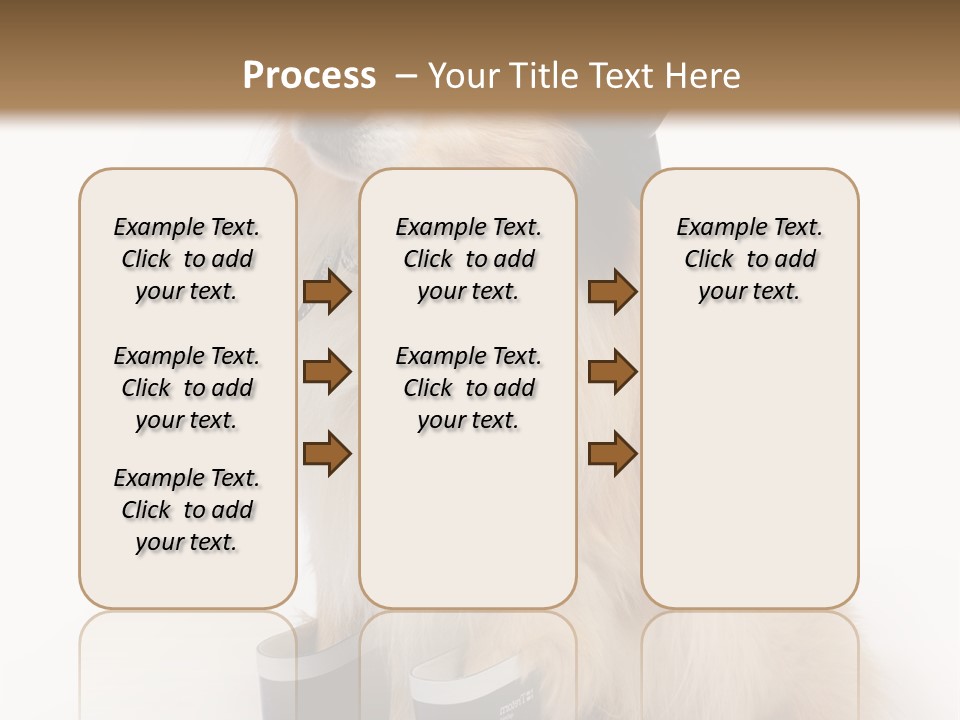 Process – Your Title Text Here

Example Text. Click to add your text.

Example Text. Click to add your text.

Example Text. Click to add your text.

Example Text. Click to add your text.

Example Text. Click to add your text.

Example Text. Click to add your text.